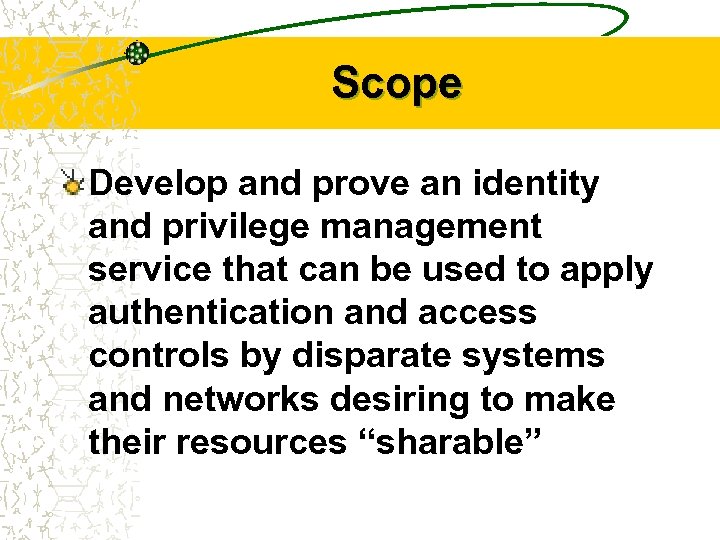 Scope

Develop and prove an identity and privilege management service that can be used to apply authentication and access controls by disparate systems and networks desiring to make their resources “sharable”